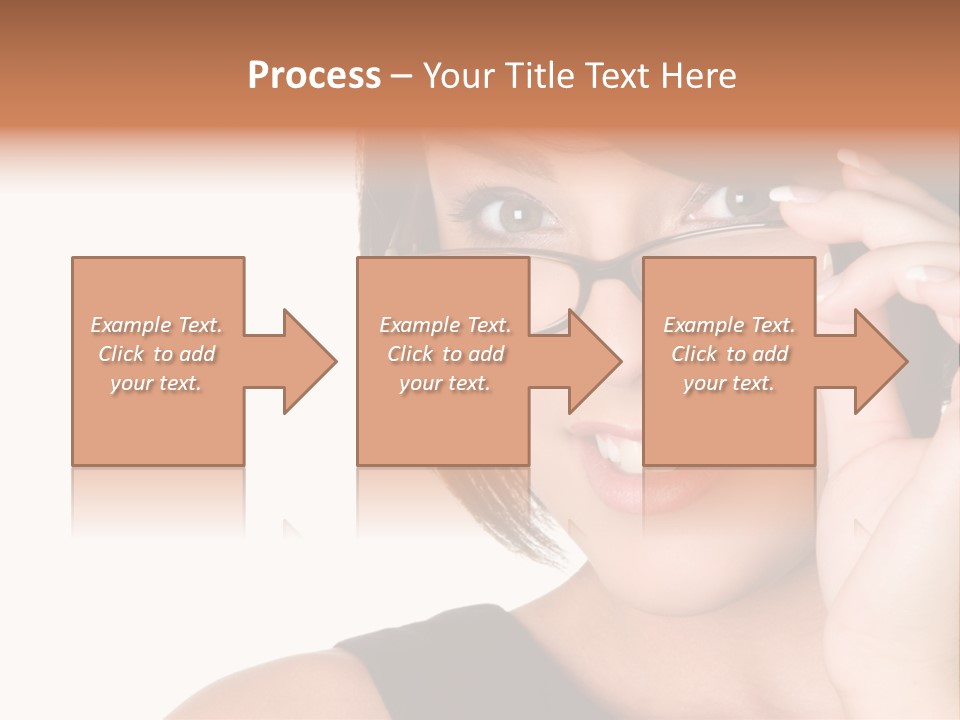 Process – Your Title Text Here

Example Text. Click to add your text.

Example Text. Click to add your text.

Example Text. Click to add your text.